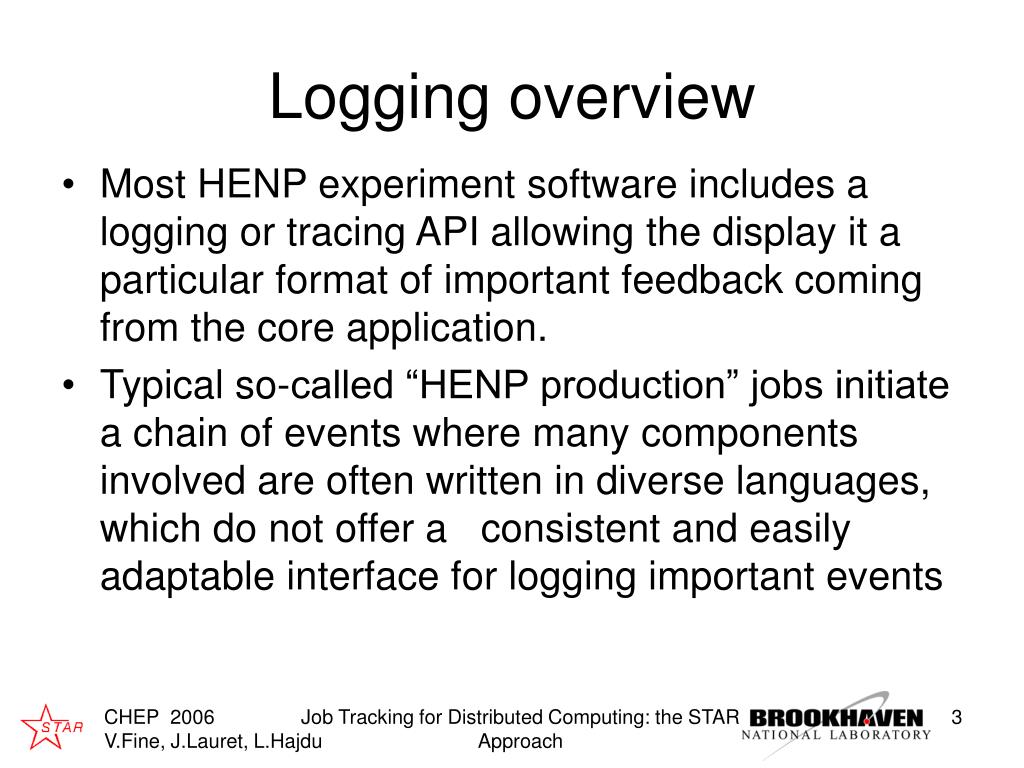 Logging overview

• Most HENP experiment software includes a logging or tracing API allowing the display it a particular format of important feedback coming from the core application.

• Typical so-called “HENP production” jobs initiate a chain of events where many components involved are often written in diverse languages, which do not offer a consistent and easily adaptable interface for logging important events

STAR

CHEP 2006
V.Fine, J.Lauret, L.Hajdu

Job Tracking for Distributed Computing: the STAR Approach

BROOKHAVEN
NATIONAL LABORATORY

3